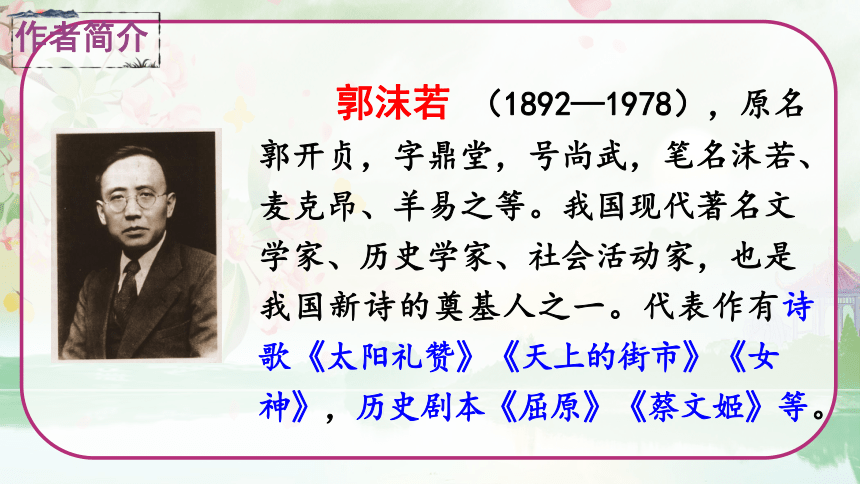 作者简介

郭沫若 （1892—1978），原名郭开贞，字鼎堂，号尚武，笔名沫若、麦克昂、羊易之等。我国现代著名文学家、历史学家、社会活动家，也是我国新诗的奠基人之一。代表作有诗歌《太阳礼赞》《天上的街市》《女神》，历史剧本《屈原》《蔡文姬》等。